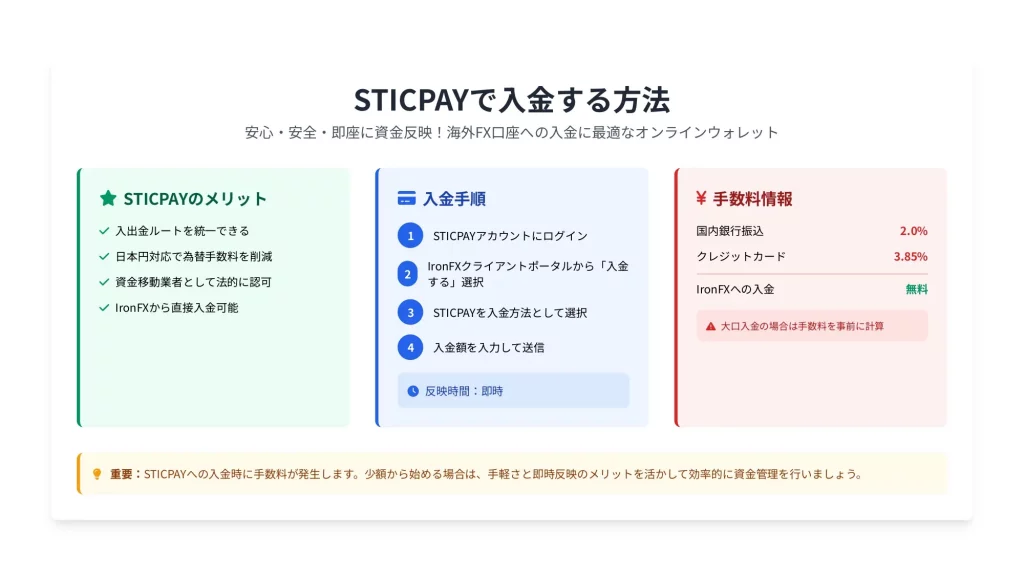 STICPAYで入金する方法

安心・安全・即座に資金反映！海外FX口座への入金に最適なオンラインウォレット

STICPAYのメリット

入出金ルートを統一できる

日本円対応で為替手数料を削減

資金移動業者として法的に認可

IronFXから直接入金可能

入金手順

1 STICPAYアカウントにログイン

2 IronFXクライアントポータルから「入金する」選択

3 STICPAYを入金方法として選択

4 入金額を入力して送信

反映時間：即時

¥ 手数料情報

| 国内銀行振込 | 2.0% |
|---|---|
| クレジットカード | 3.85% |
| IronFXへの入金 | 無料 |

大口入金の場合は手数料を事前に計算

重要：STICPAYへの入金時に手数料が発生します。少額から始める場合は、手軽さと即時反映のメリットを活かして効率的に資金管理を行いましょう。